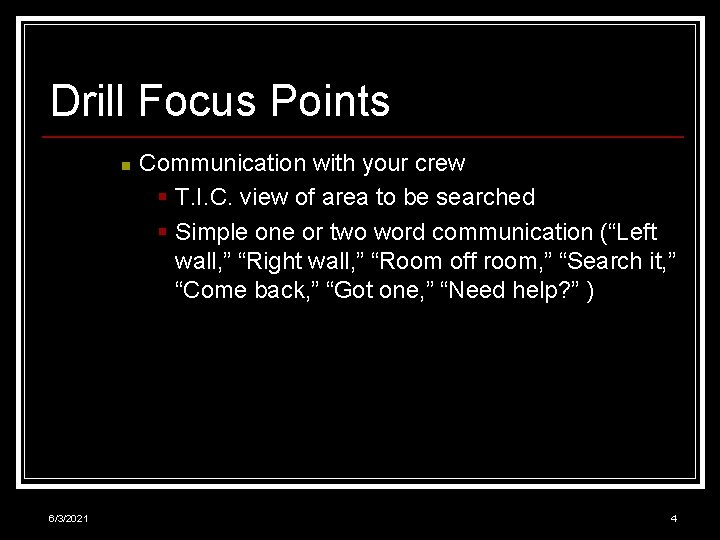 Drill Focus Points

Communication with your crew

T.I.C. view of area to be searched

Simple one or two word communication (“Left wall,” “Right wall,” “Room off room,” “Search it,” “Come back,” “Got one,” “Need help?” )

6/3/2021

4